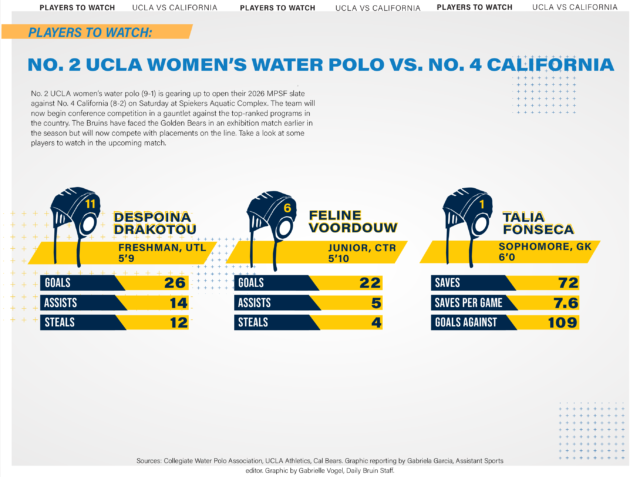 PLAYERS TO WATCH UCLA VS CALIFORNIA PLAYERS TO WATCH UCLA VS CALIFORNIA PLAYERS TO WATCH UCLA VS CALIFORNIA

PLAYERS TO WATCH:

NO. 2 UCLA WOMEN'S WATER POLO VS. NO. 4 CALIFORNIA

No. 2 UCLA women's water polo (9-1) is gearing up to open their 2026 MPSF slate against No. 4 California (8-2) on Saturday at Spiekers Aquatic Complex. The team will now begin conference competition in a gauntlet against the top-ranked programs in the country. The Bruins have faced the Golden Bears in an exhibition match earlier in the season but will now compete with placements on the line. Take a look at some players to watch in the upcoming match.

11
DESPOINA DRAKOTOU
FRESHMAN, UTL
5'9

| GOALS | 26 |
|---|---|
| ASSISTS | 14 |
| STEALS | 12 |

6
FELINE VOORDOUW
JUNIOR, CTR
5'10

| GOALS | 22 |
|---|---|
| ASSISTS | 5 |
| STEALS | 4 |

1
TALIA FONSECA
SOPHOMORE, GK
6'0

| SAVES | 72 |
|---|---|
| SAVES PER GAME | 7.6 |
| GOALS AGAINST | 109 |

Sources: Collegiate Water Polo Association, UCLA Athletics, Cal Bears. Graphic reporting by Gabriela Garcia, Assistant Sports editor. Graphic by Gabrielle Vogel, Daily Bruin Staff.